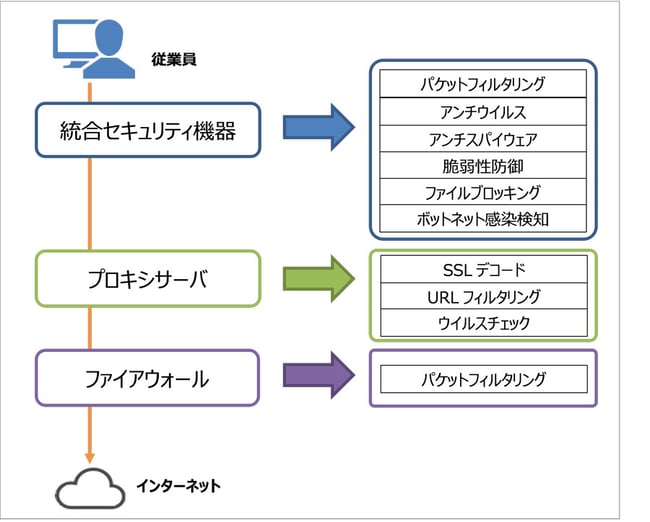 従業員

統合セキュリティ機器

パケットフィルタリング
アンチウイルス
アンチスパイウェア
脆弱性防御
ファイルブロッキング
ボットネット感染検知

プロキシサーバ

SSL デコード
URL フィルタリング
ウイルスチェック

ファイアウォール

パケットフィルタリング

インターネット